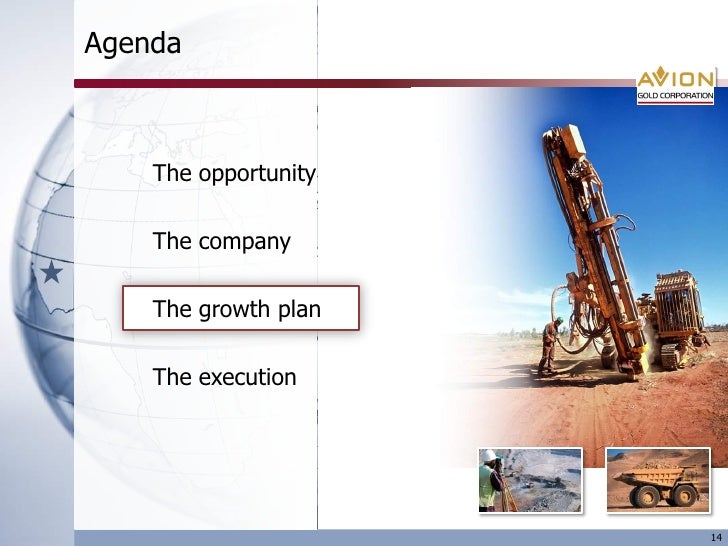 Agenda

AVION
GOLD CORPORATION

The opportunity

The company

The growth plan

The execution

14